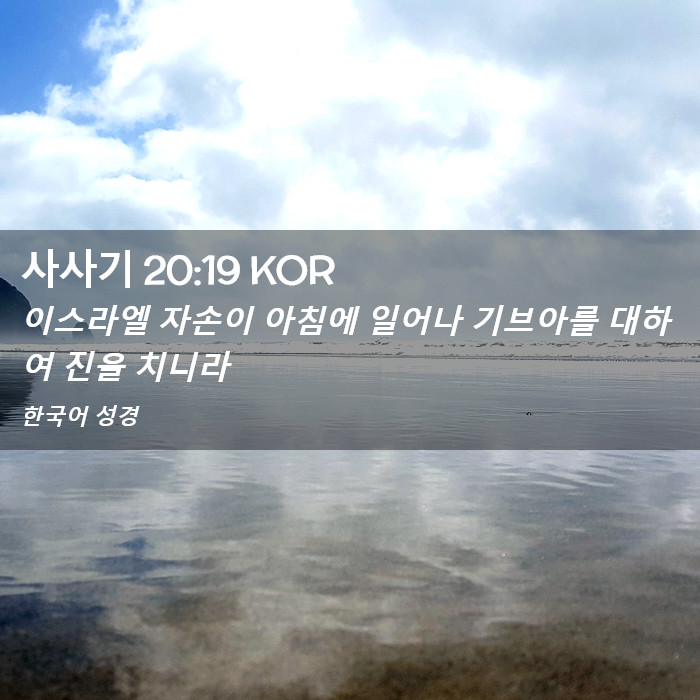 사사기 20:19 KOR

이스라엘 자손이 아침에 일어나 기브아를 대하여 진을 치니라

한국어 성경